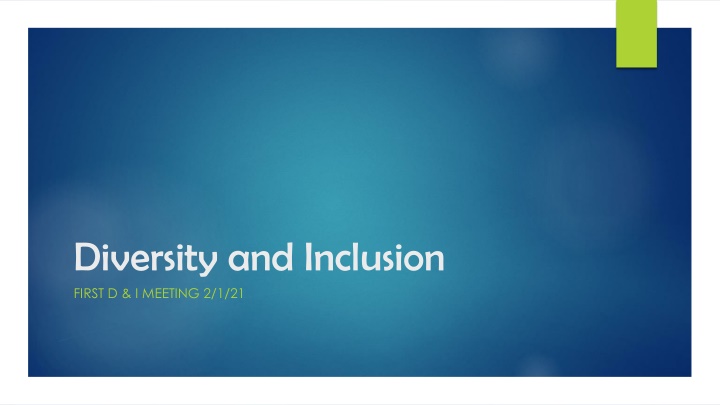 Diversity and Inclusion

FIRST D & I MEETING 2/1/21